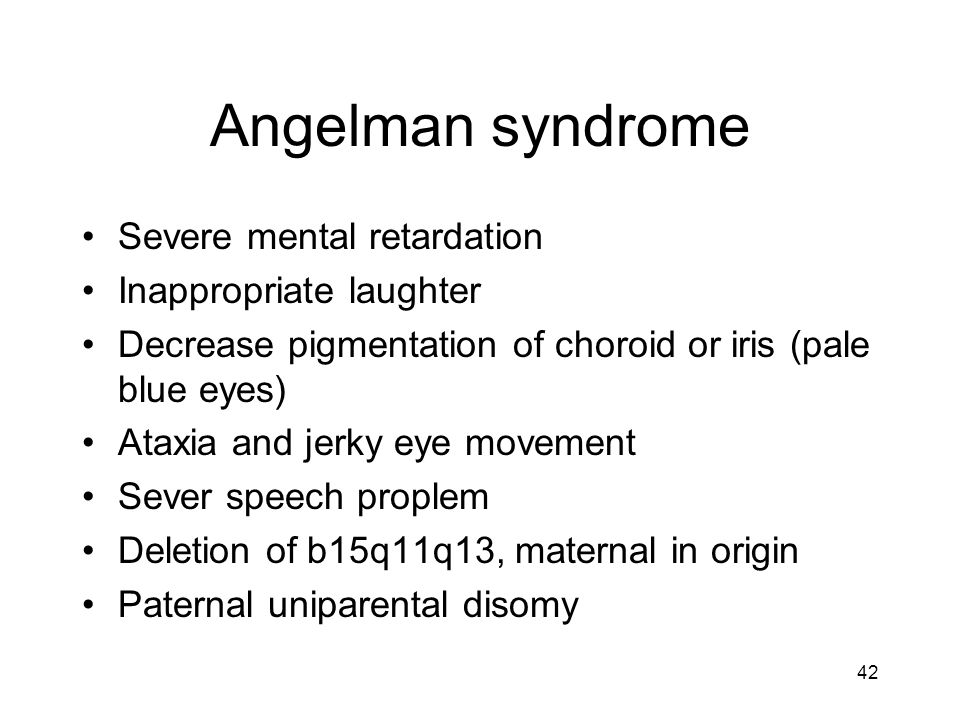 Angelman syndrome

• Severe mental retardation
• Inappropriate laughter
• Decrease pigmentation of choroid or iris (pale blue eyes)
• Ataxia and jerky eye movement
• Sever speech proplem
• Deletion of b15q11q13, maternal in origin
• Paternal uniparental disomy

42